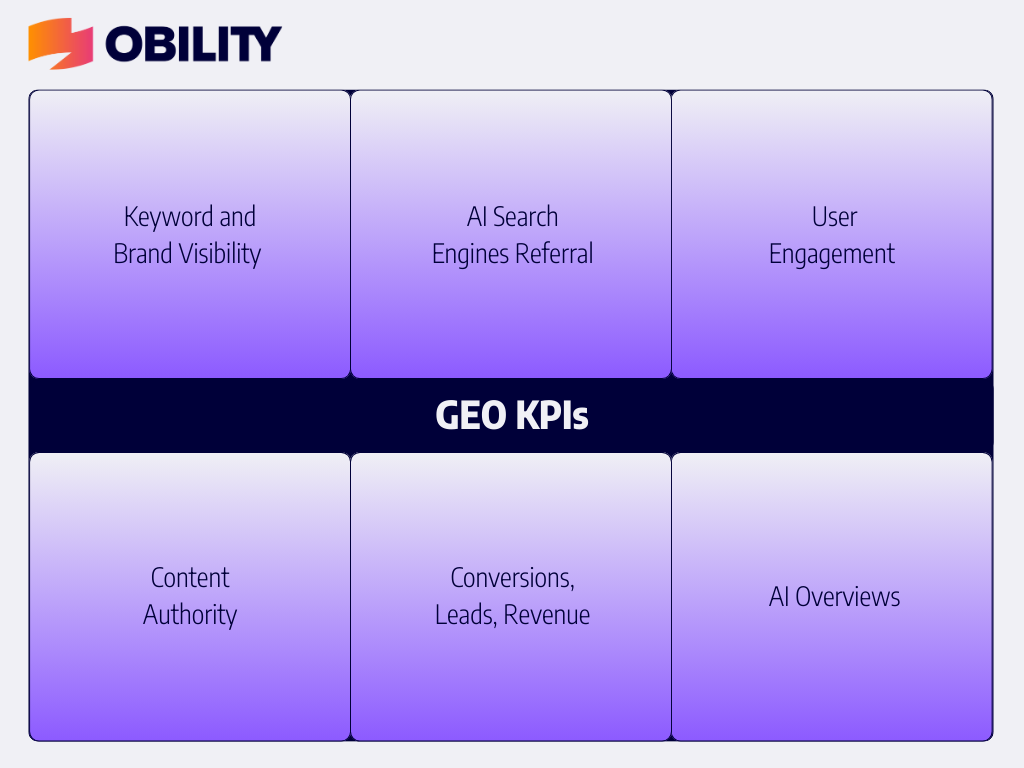 OBILITY

Keyword and Brand Visibility

AI Search Engines Referral

User Engagement

GEO KPIs

Content Authority

Conversions, Leads, Revenue

AI Overviews